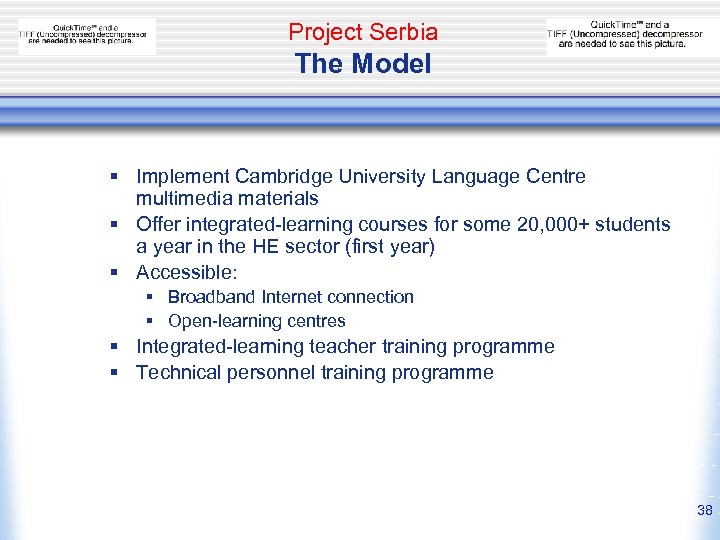 QuickTime™ and a TIFF (Uncompressed) decompressor are needed to see this picture.

Project Serbia
The Model

QuickTime™ and a TIFF (Uncompressed) decompressor are needed to see this picture.

▪ Implement Cambridge University Language Centre multimedia materials
▪ Offer integrated-learning courses for some 20,000+ students a year in the HE sector (first year)
▪ Accessible:
  ▪ Broadband Internet connection
  ▪ Open-learning centres
▪ Integrated-learning teacher training programme
▪ Technical personnel training programme

38